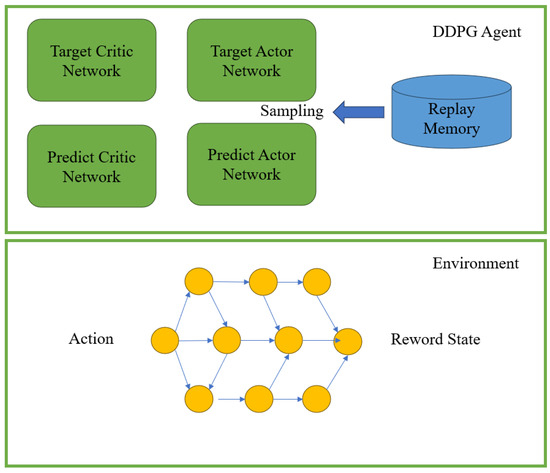 DDPG Agent

Target Critic Network

Target Actor Network

Sampling

Replay Memory

Predict Critic Network

Predict Actor Network

Environment

Action

Reword State